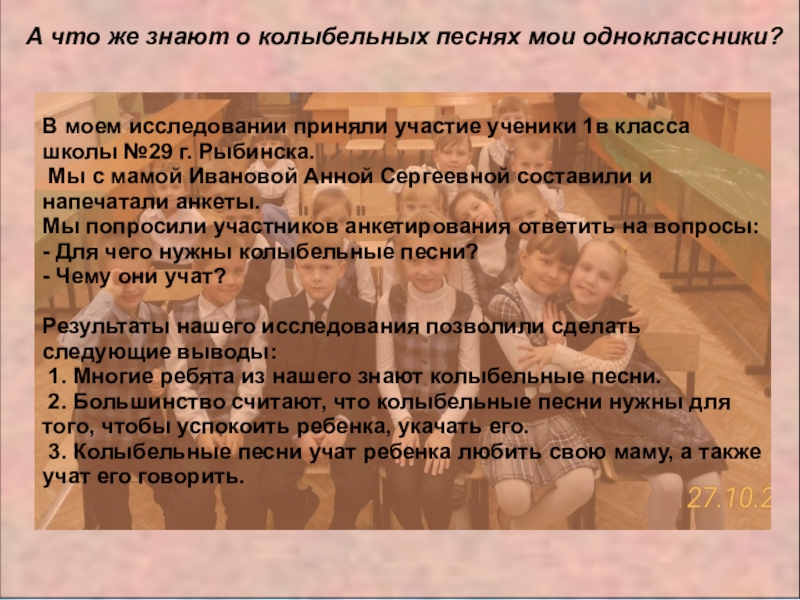 А что же знают о колыбельных песнях мои одноклассники?

В моем исследовании приняли участие ученики 1в класса школы №29 г. Рыбинска.
Мы с мамой Ивановой Анной Сергеевной составили и напечатали анкеты.
Мы попросили участников анкетирования ответить на вопросы:
- Для чего нужны колыбельные песни?
- Чему они учат?

Результаты нашего исследования позволили сделать следующие выводы:
1. Многие ребята из нашего знают колыбельные песни.
2. Большинство считают, что колыбельные песни нужны для того, чтобы успокоить ребенка, укачать его.
3. Колыбельные песни учат ребенка любить свою маму, а также учат его говорить.

27.10.2